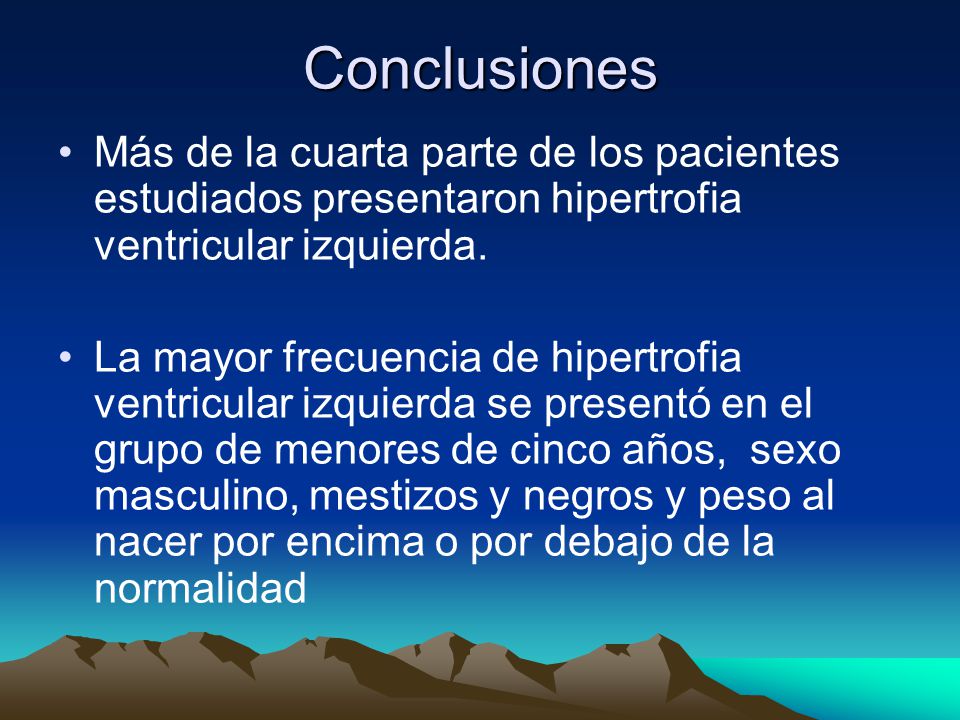 Conclusiones

• Más de la cuarta parte de los pacientes estudiados presentaron hipertrofia ventricular izquierda.

• La mayor frecuencia de hipertrofia ventricular izquierda se presentó en el grupo de menores de cinco años, sexo masculino, mestizos y negros y peso al nacer por encima o por debajo de la normalidad